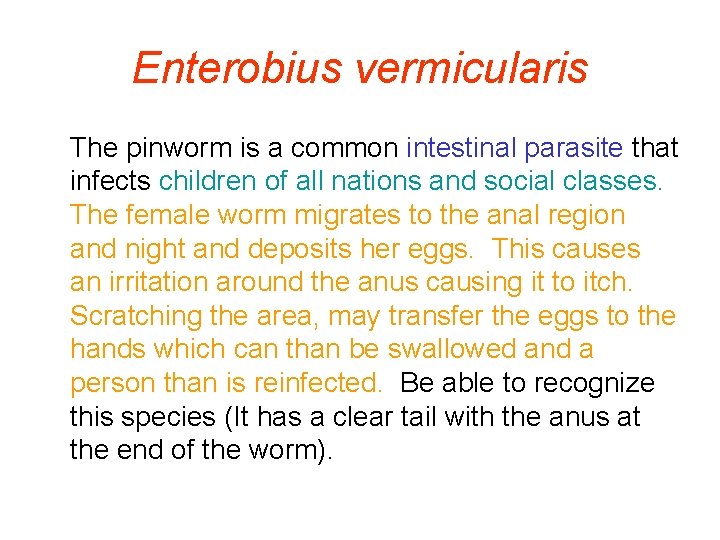 Enterobius vermicularis

The pinworm is a common intestinal parasite that infects children of all nations and social classes. The female worm migrates to the anal region and night and deposits her eggs.  This causes an irritation around the anus causing it to itch. Scratching the area, may transfer the eggs to the hands which can than be swallowed and a person than is reinfected.  Be able to recognize this species (It has a clear tail with the anus at the end of the worm).